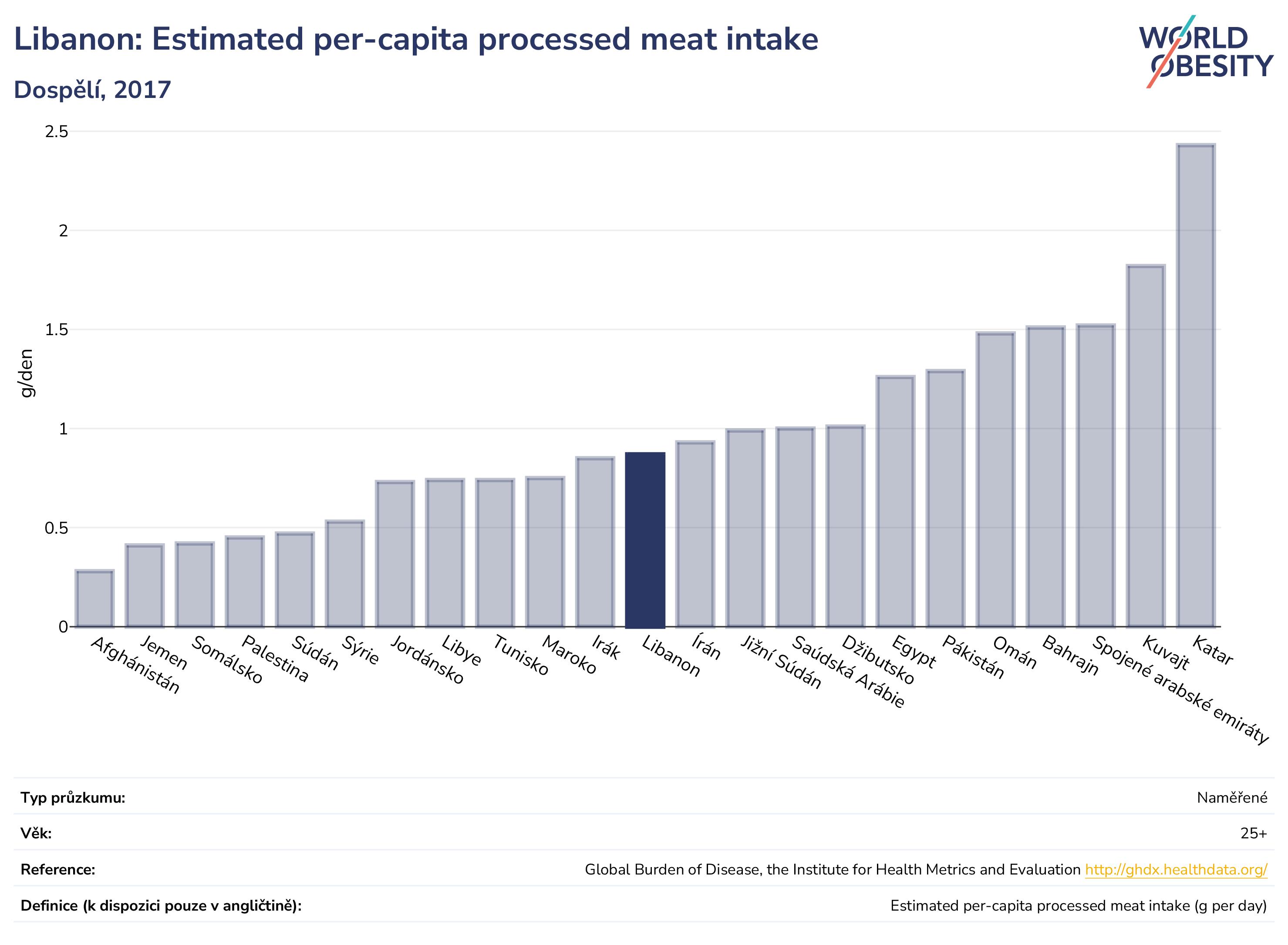 Libanon: Estimated per-capita processed meat intake

Dospělí, 2017

WORLD OBESITY

g/den

2.5
2
1.5
1
0.5
0

Afghánistán
Jemen
Somálsko
Palestina
Súdán
Sýrie
Jordánsko
Libye
Tunisko
Maroko
Irák
Libanon
Írán
Jižní Súdán
Saúdská Arábie
Džibutsko
Egypt
Pákistán
Omán
Bahrajn
Spojené arabské emiráty
Kuvajt
Katar

| | |
|---|---|
| Typ průzkumu: | Naměřené |
| Věk: | 25+ |
| Reference: | Global Burden of Disease, the Institute for Health Metrics and Evaluation http://ghdx.healthdata.org/ |
| Definice (k dispozici pouze v angličtině): | Estimated per-capita processed meat intake (g per day) |